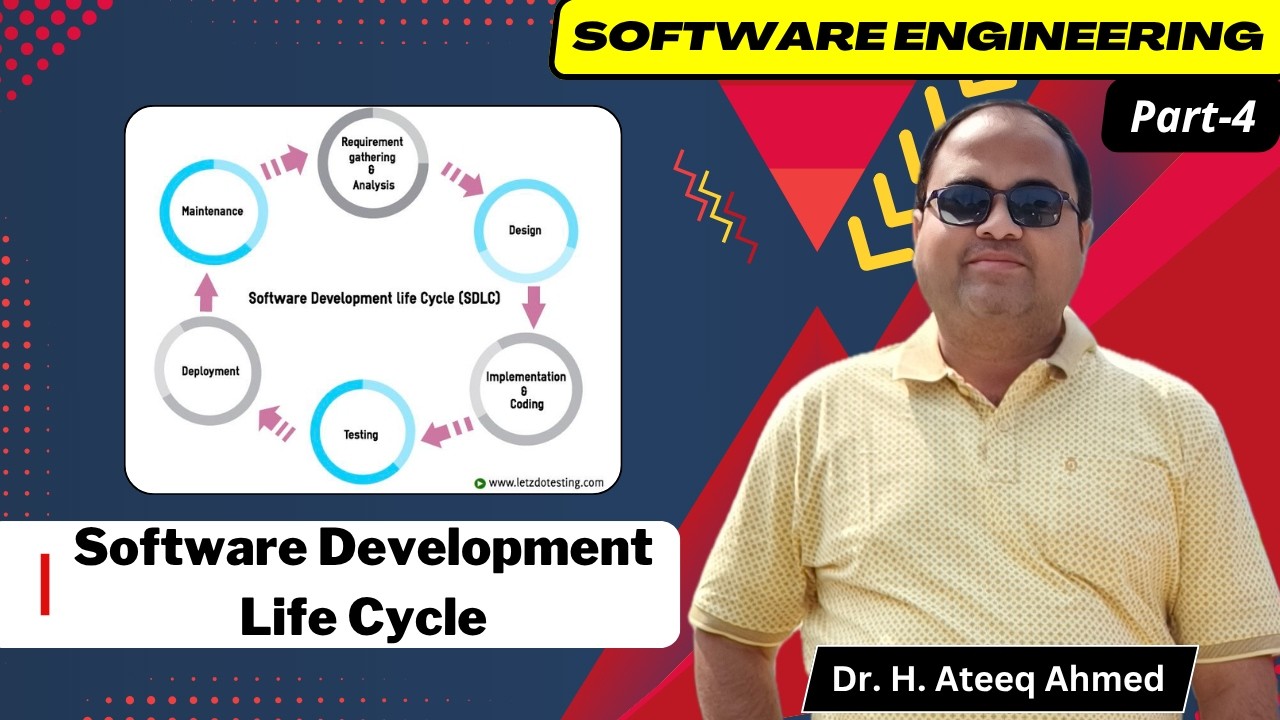 SOFTWARE ENGINEERING

Part-4

Requirement gathering & Analysis

Design

Implementation & Coding

Testing

Deployment

Maintenance

Software Development life Cycle (SDLC)

www.letzdotesting.com

Software Development Life Cycle

Dr. H. Ateeq Ahmed